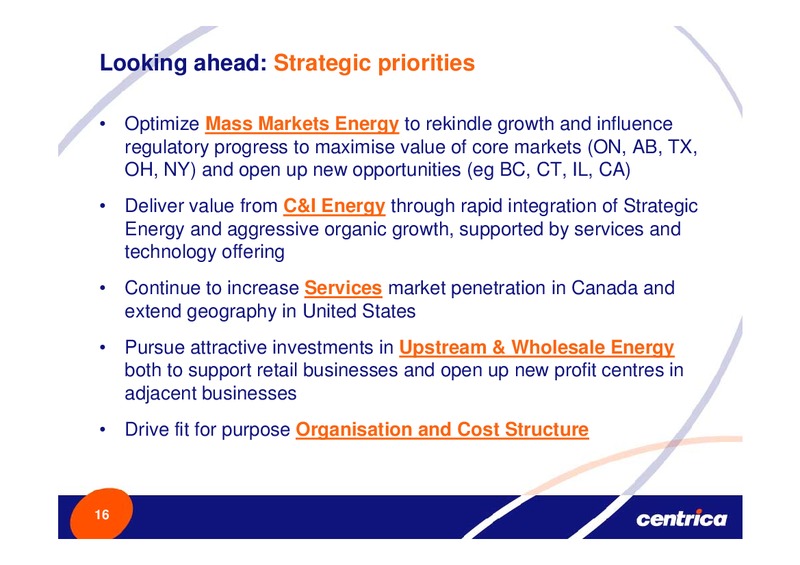 Looking ahead: Strategic priorities

• Optimize Mass Markets Energy to rekindle growth and influence regulatory progress to maximise value of core markets (ON, AB, TX, OH, NY) and open up new opportunities (eg BC, CT, IL, CA)

• Deliver value from C&I Energy through rapid integration of Strategic Energy and aggressive organic growth, supported by services and technology offering

• Continue to increase Services market penetration in Canada and extend geography in United States

• Pursue attractive investments in Upstream & Wholesale Energy both to support retail businesses and open up new profit centres in adjacent businesses

• Drive fit for purpose Organisation and Cost Structure

16

centrica